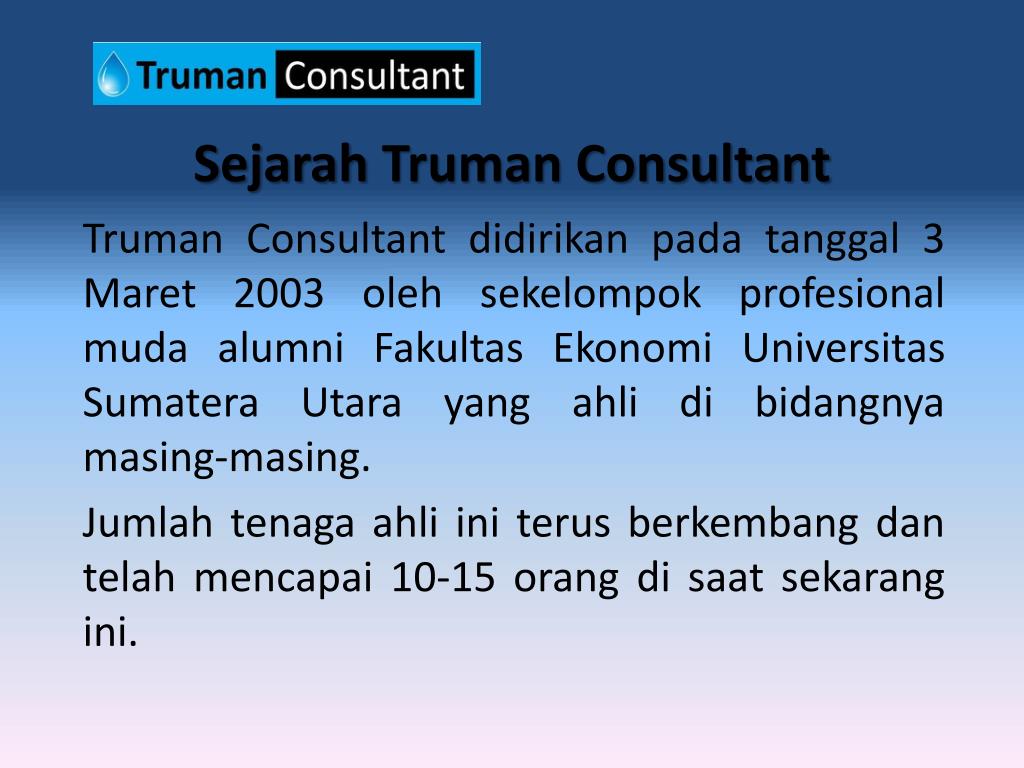 Truman Consultant

Sejarah Truman Consultant

Truman Consultant didirikan pada tanggal 3 Maret 2003 oleh sekelompok profesional muda alumni Fakultas Ekonomi Universitas Sumatera Utara yang ahli di bidangnya masing-masing.

Jumlah tenaga ahli ini terus berkembang dan telah mencapai 10-15 orang di saat sekarang ini.